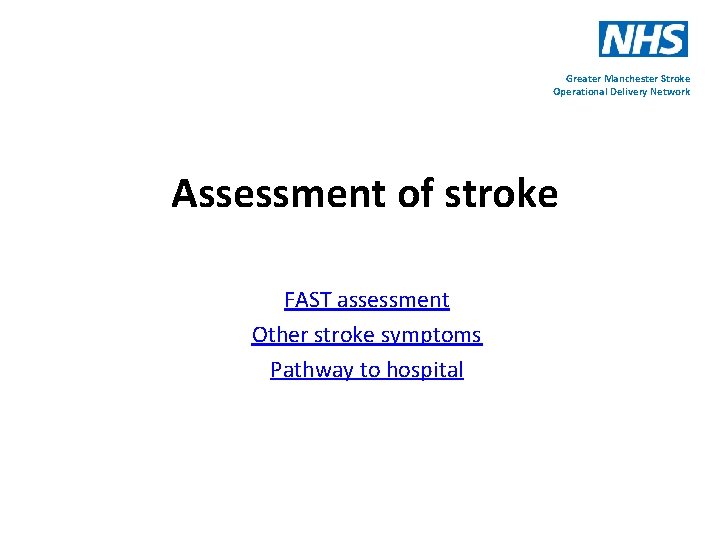 NHS

Greater Manchester Stroke
Operational Delivery Network

Assessment of stroke

FAST assessment

Other stroke symptoms

Pathway to hospital